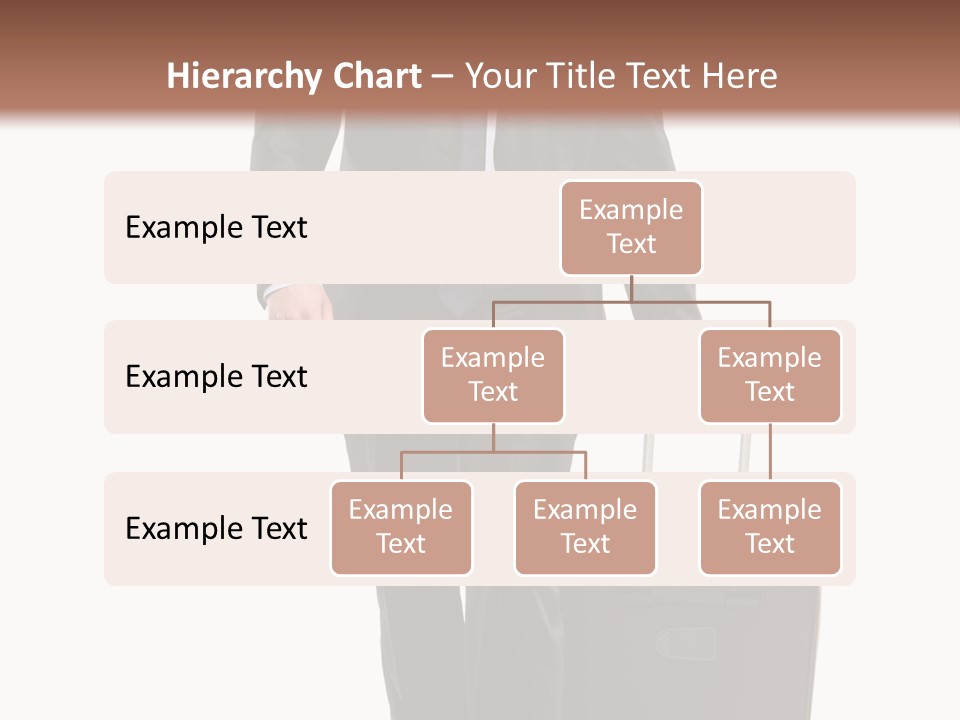 Hierarchy Chart – Your Title Text Here

Example Text

Example Text

Example Text

Example Text

Example Text

Example Text

Example Text

Example Text

Example Text